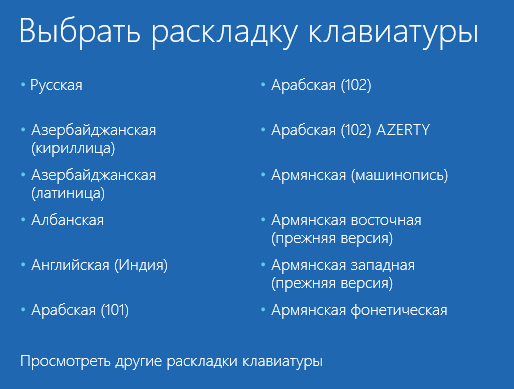 Выбрать раскладку клавиатуры

• Русская

• Азербайджанская (кириллица)

• Азербайджанская (латиница)

• Албанская

• Английская (Индия)

• Арабская (101)

• Арабская (102)

• Арабская (102) AZERTY

• Армянская (машинопись)

• Армянская восточная (прежняя версия)

• Армянская западная (прежняя версия)

• Армянская фонетическая

Просмотреть другие раскладки клавиатуры